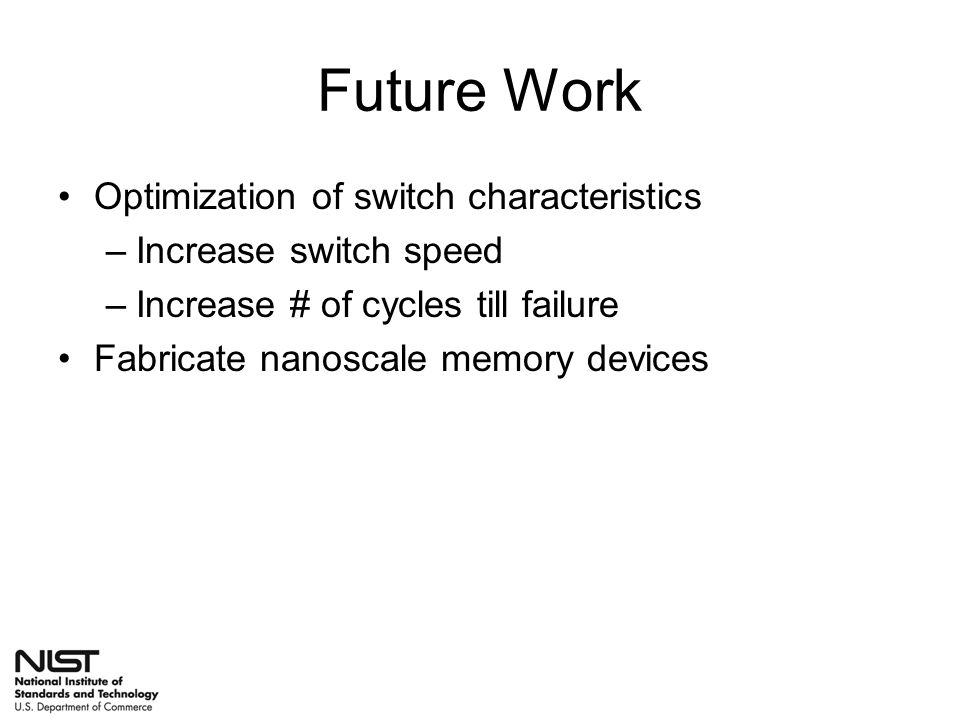 Future Work

• Optimization of switch characteristics
– Increase switch speed
– Increase # of cycles till failure
• Fabricate nanoscale memory devices

NIST
National Institute of Standards and Technology
U.S. Department of Commerce